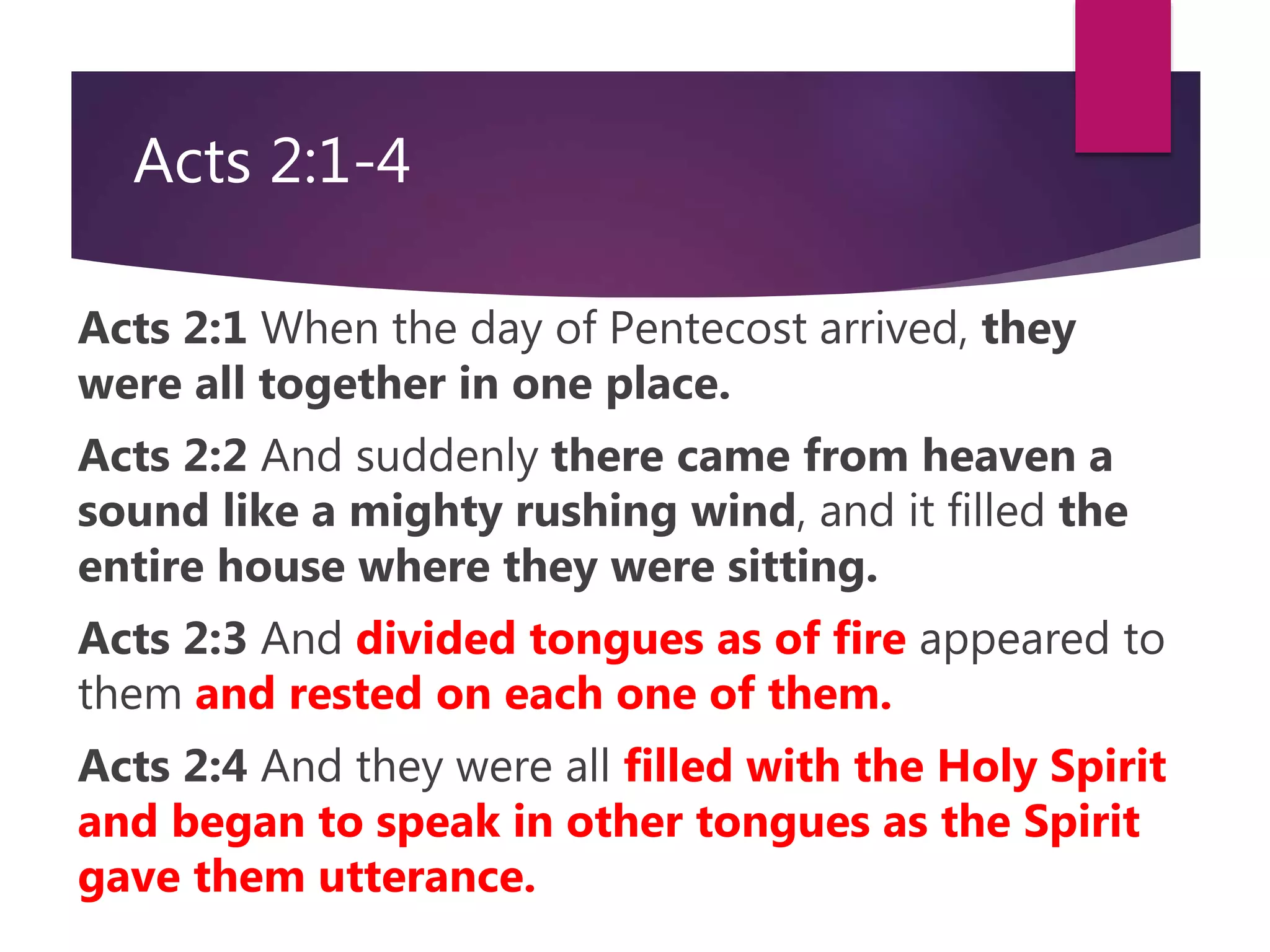 Acts 2:1-4

Acts 2:1 When the day of Pentecost arrived, they were all together in one place.

Acts 2:2 And suddenly there came from heaven a sound like a mighty rushing wind, and it filled the entire house where they were sitting.

Acts 2:3 And divided tongues as of fire appeared to them and rested on each one of them.

Acts 2:4 And they were all filled with the Holy Spirit and began to speak in other tongues as the Spirit gave them utterance.